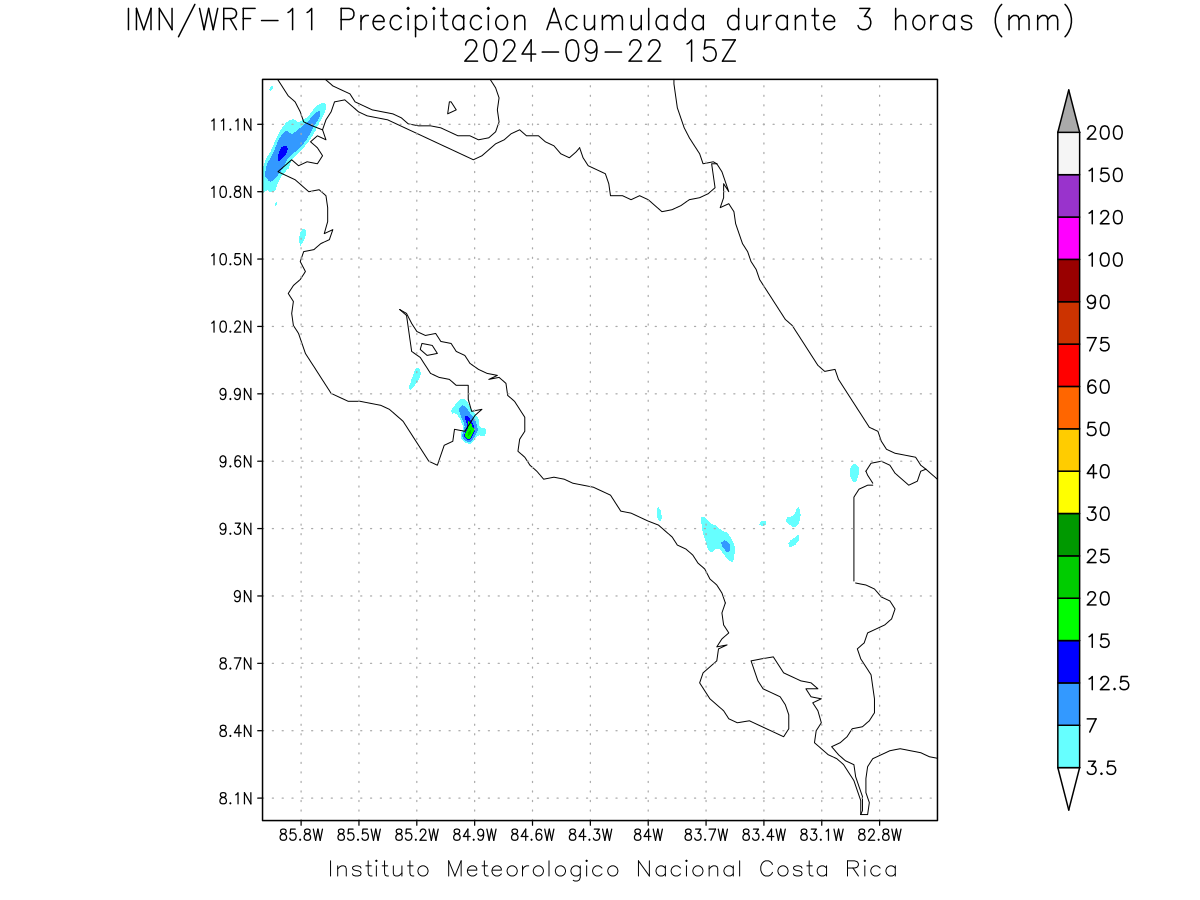 IMN/WRF-11 Precipitacion Acumulada durante 3 horas (mm)
2024-09-22 15Z

11.1N
10.8N
10.5N
10.2N
9.9N
9.6N
9.3N
9N
8.7N
8.4N
8.1N

85.8W 85.5W 85.2W 84.9W 84.6W 84.3W 84W 83.7W 83.4W 83.1W 82.8W

200
150
120
100
90
75
60
50
40
30
25
20
15
12.5
7
3.5

Instituto Meteorologico Nacional Costa Rica